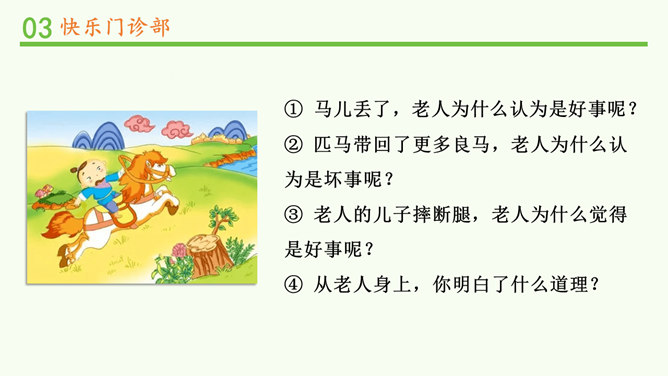 03 快乐门诊部

① 马儿丢了，老人为什么认为是好事呢？

② 匹马带回了更多良马，老人为什么认为是坏事呢？

③ 老人的儿子摔断腿，老人为什么觉得是好事呢？

④ 从老人身上，你明白了什么道理？